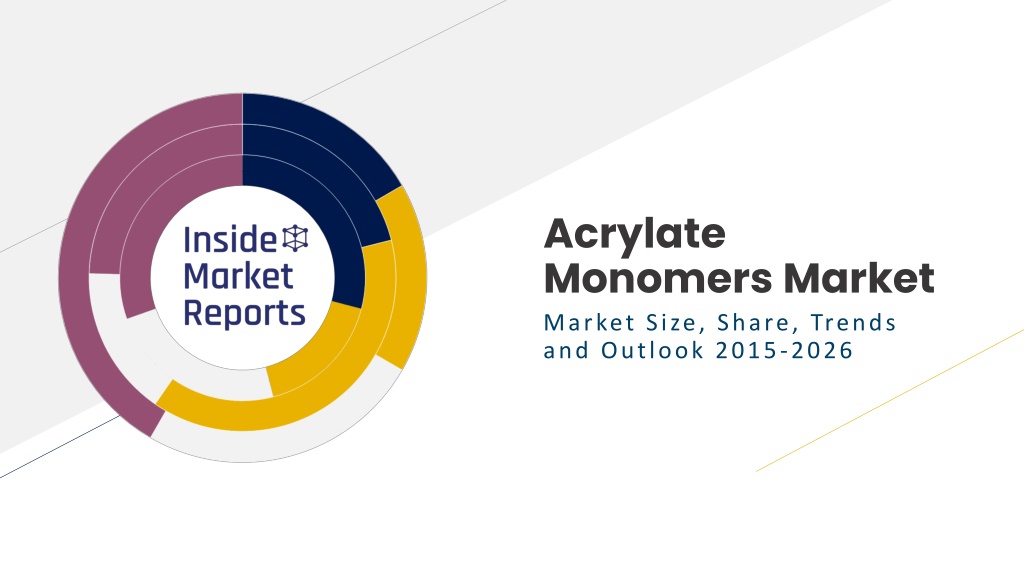 Inside Market Reports

Acrylate Monomers Market

Market Size, Share, Trends and Outlook 2015-2026